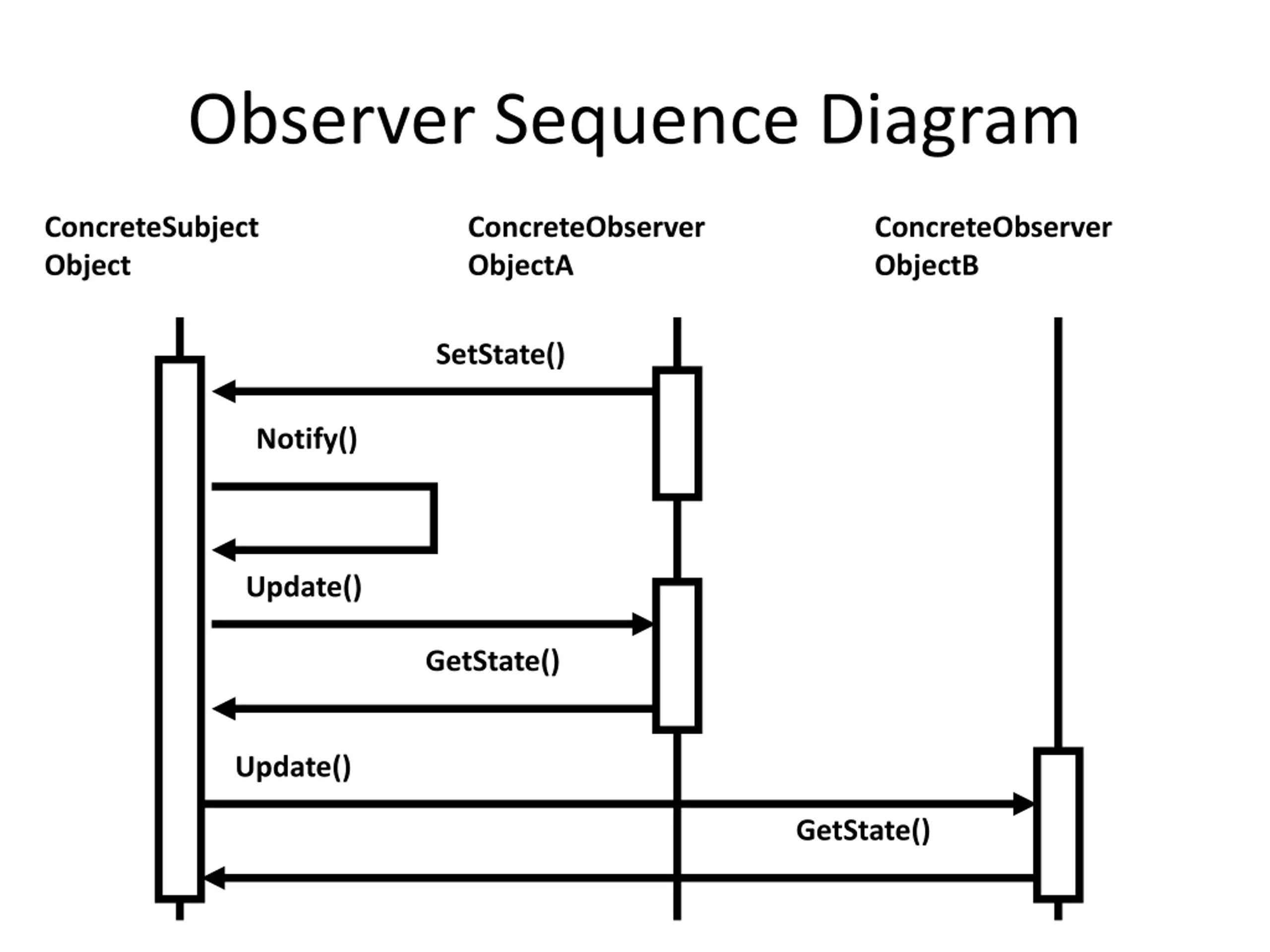 Observer Sequence Diagram

ConcreteSubject Object

ConcreteObserver ObjectA

ConcreteObserver ObjectB

SetState()

Notify()

Update()

GetState()

Update()

GetState()